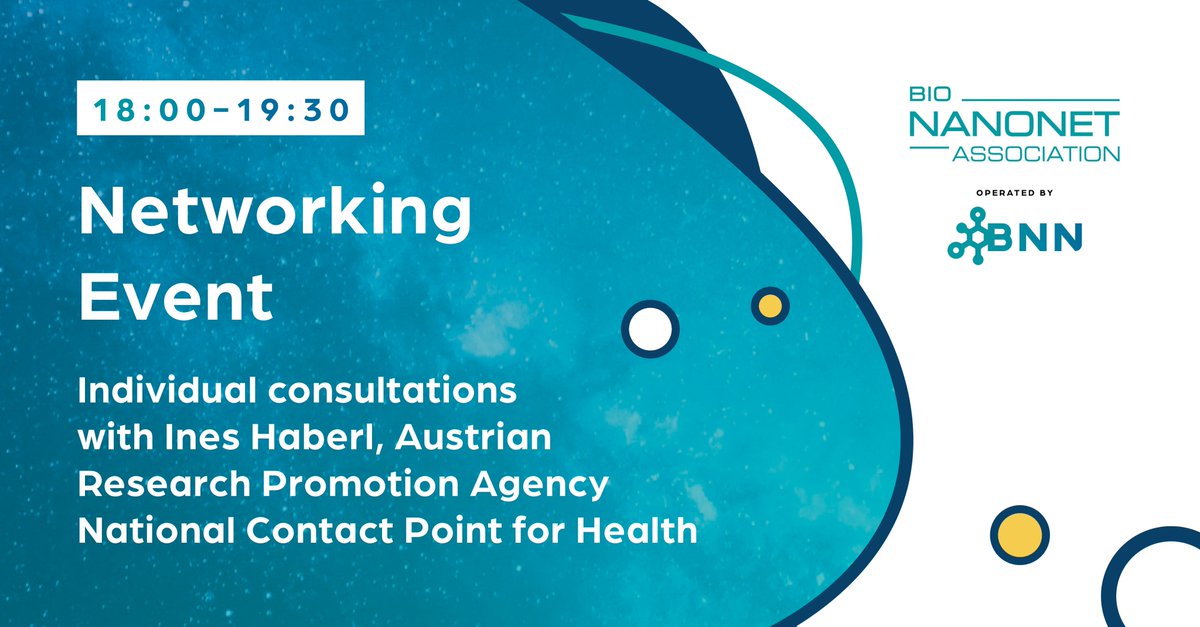 18:00–19:30

Networking Event

Individual consultations with Ines Haberl, Austrian Research Promotion Agency National Contact Point for Health

BIO NANONET ASSOCIATION

OPERATED BY

BNN